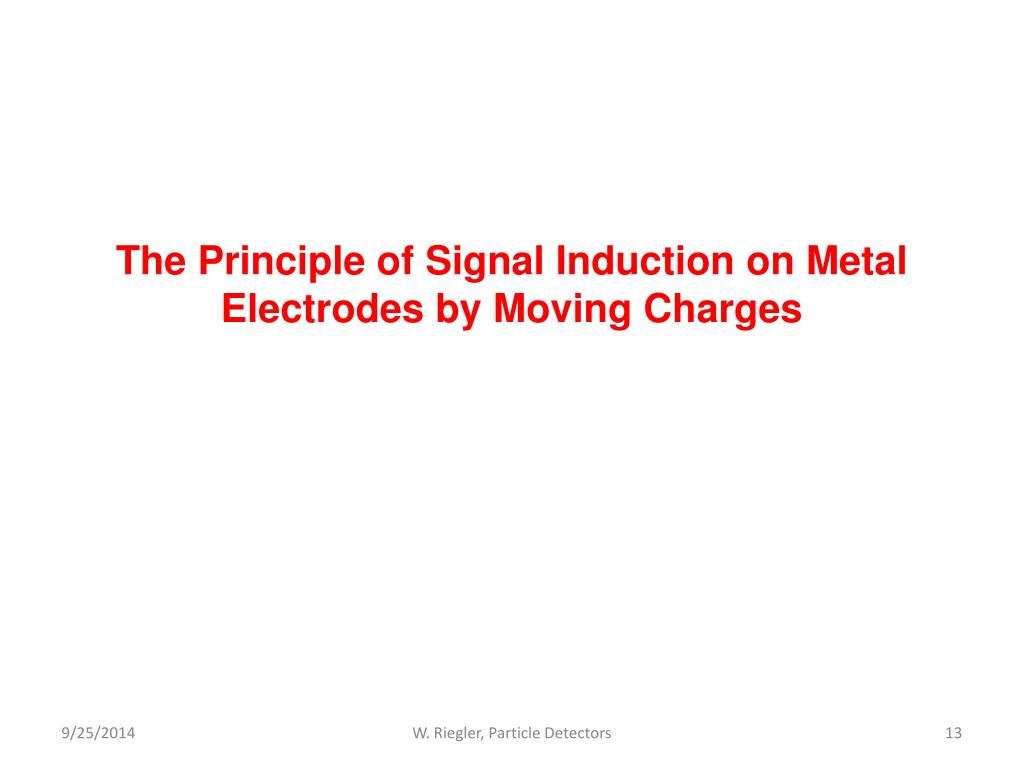 The Principle of Signal Induction on Metal Electrodes by Moving Charges

9/25/2014

W. Riegler, Particle Detectors

13